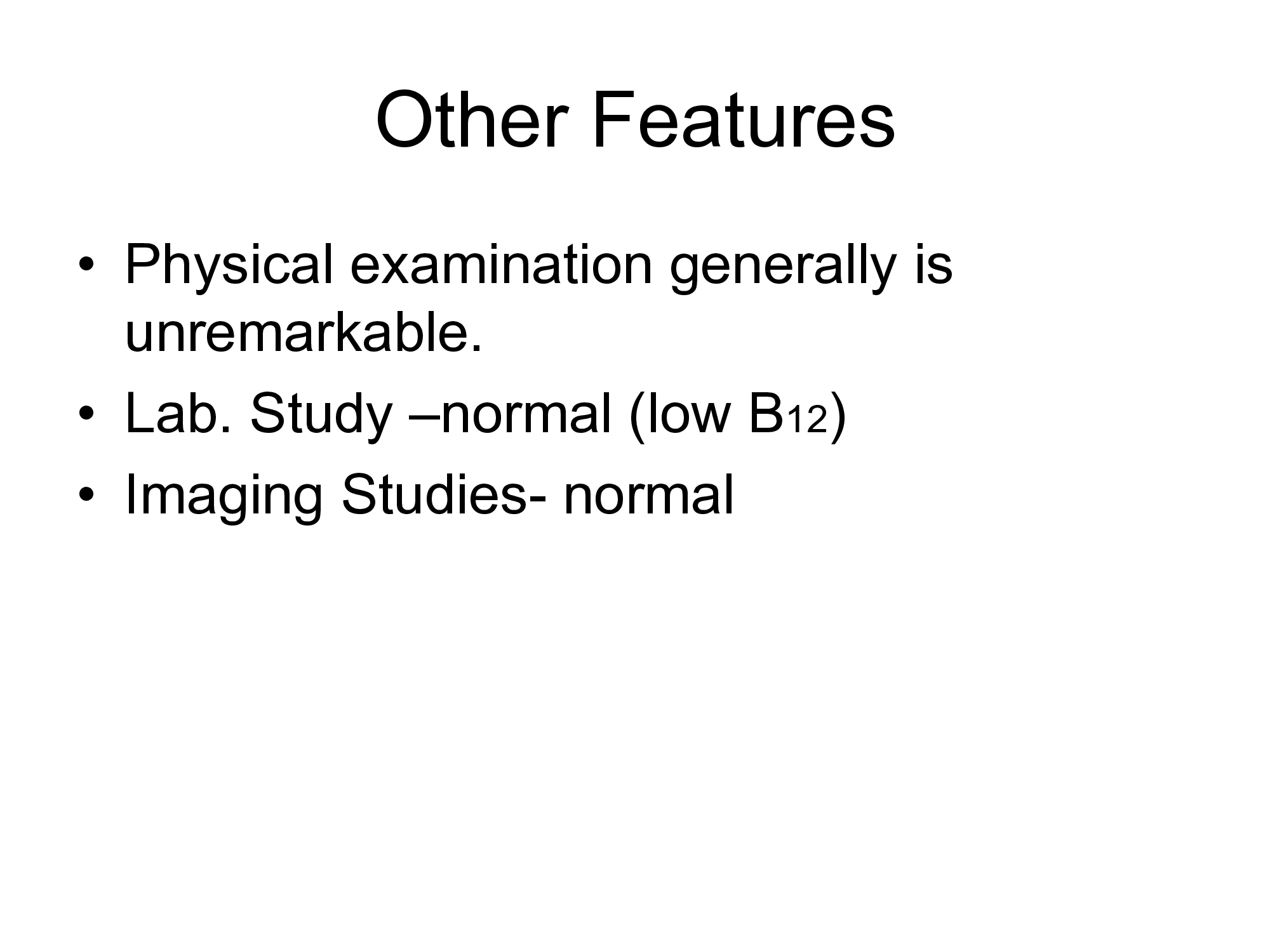 Other Features

• Physical examination generally is unremarkable.
• Lab. Study –normal (low $B_{12}$)
• Imaging Studies- normal